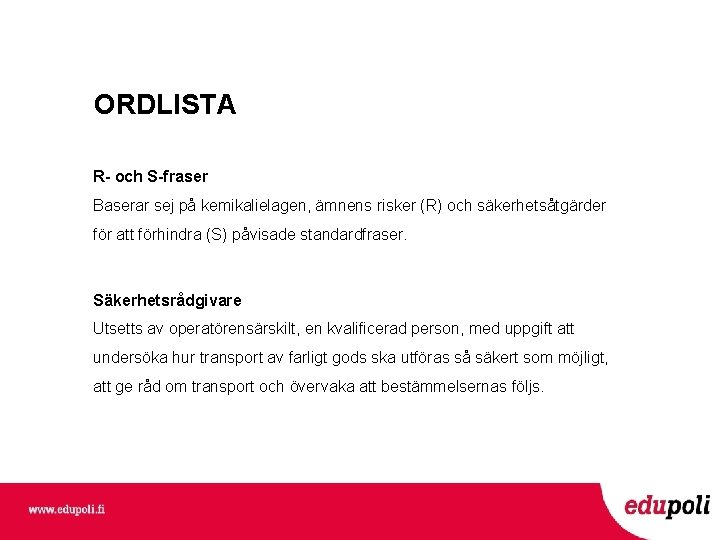 ORDLISTA

R- och S-fraser
Baserar sej på kemikalielagen, ämnens risker (R) och säkerhetsåtgärder för att förhindra (S) påvisade standardfraser.

Säkerhetsrådgivare
Utsetts av operatörensärskilt, en kvalificerad person, med uppgift att undersöka hur transport av farligt gods ska utföras så säkert som möjligt, att ge råd om transport och övervaka att bestämmelsernas följs.

www.edupoli.fi

edupoli